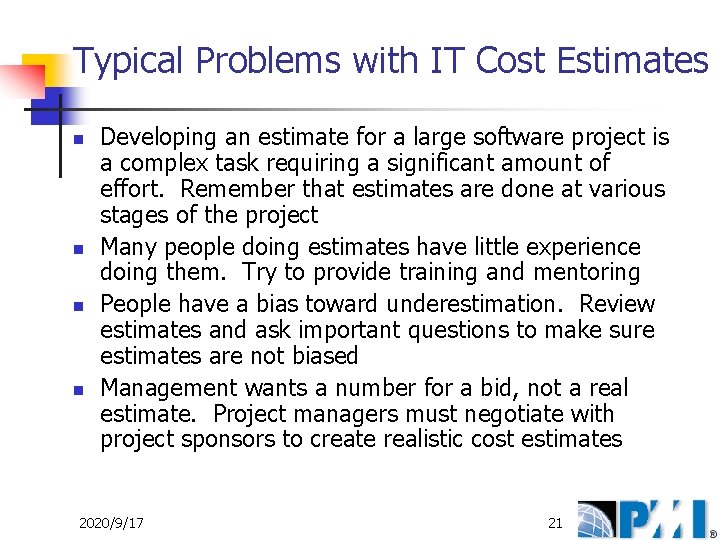 Typical Problems with IT Cost Estimates

- Developing an estimate for a large software project is a complex task requiring a significant amount of effort. Remember that estimates are done at various stages of the project
- Many people doing estimates have little experience doing them. Try to provide training and mentoring
- People have a bias toward underestimation. Review estimates and ask important questions to make sure estimates are not biased
- Management wants a number for a bid, not a real estimate. Project managers must negotiate with project sponsors to create realistic cost estimates

2020/9/17

21

PMI®